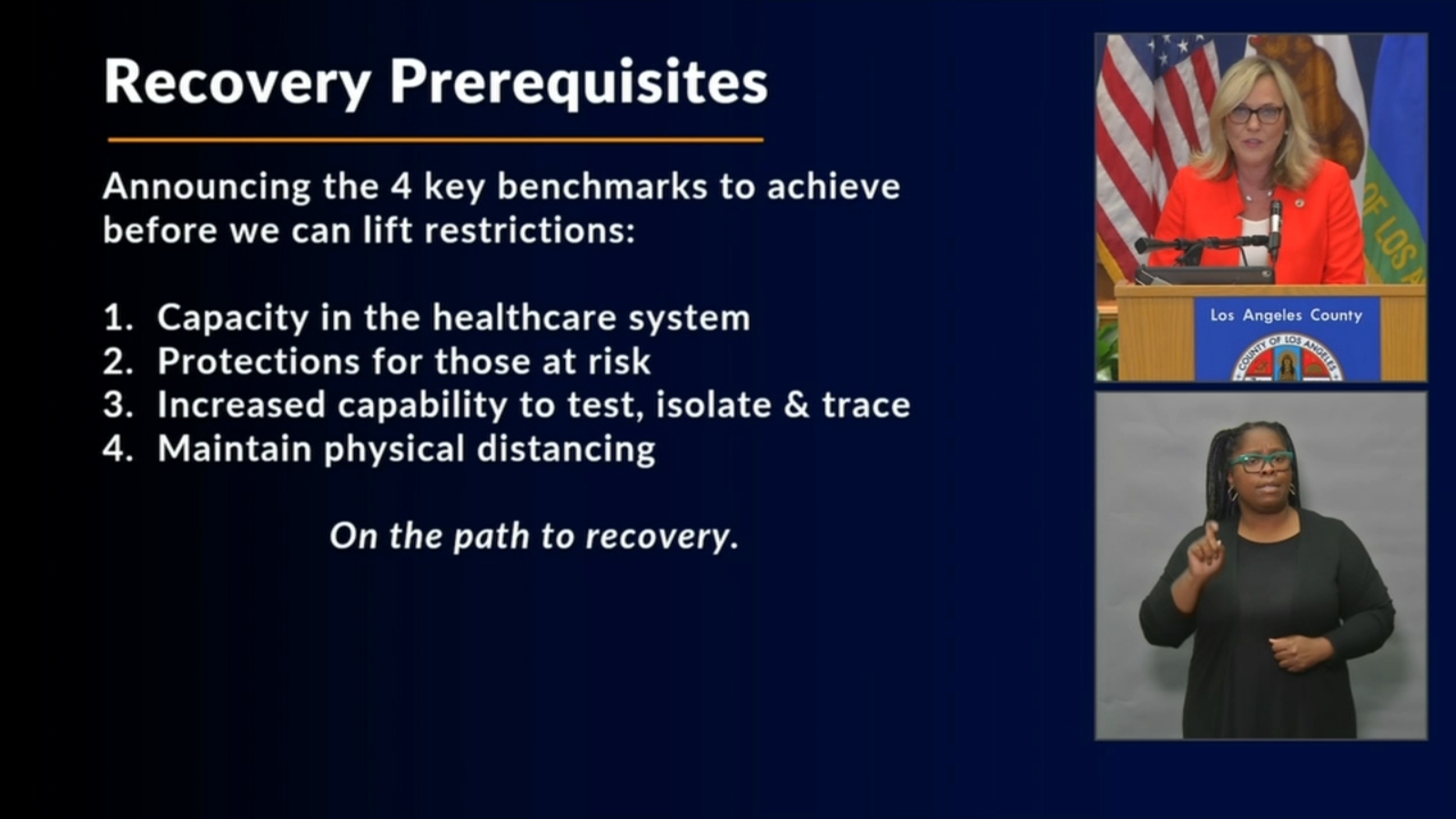 Recovery Prerequisites

Announcing the 4 key benchmarks to achieve before we can lift restrictions:

1. Capacity in the healthcare system
2. Protections for those at risk
3. Increased capability to test, isolate & trace
4. Maintain physical distancing

On the path to recovery.

Los Angeles County

COUNTY OF LOS ANGELES